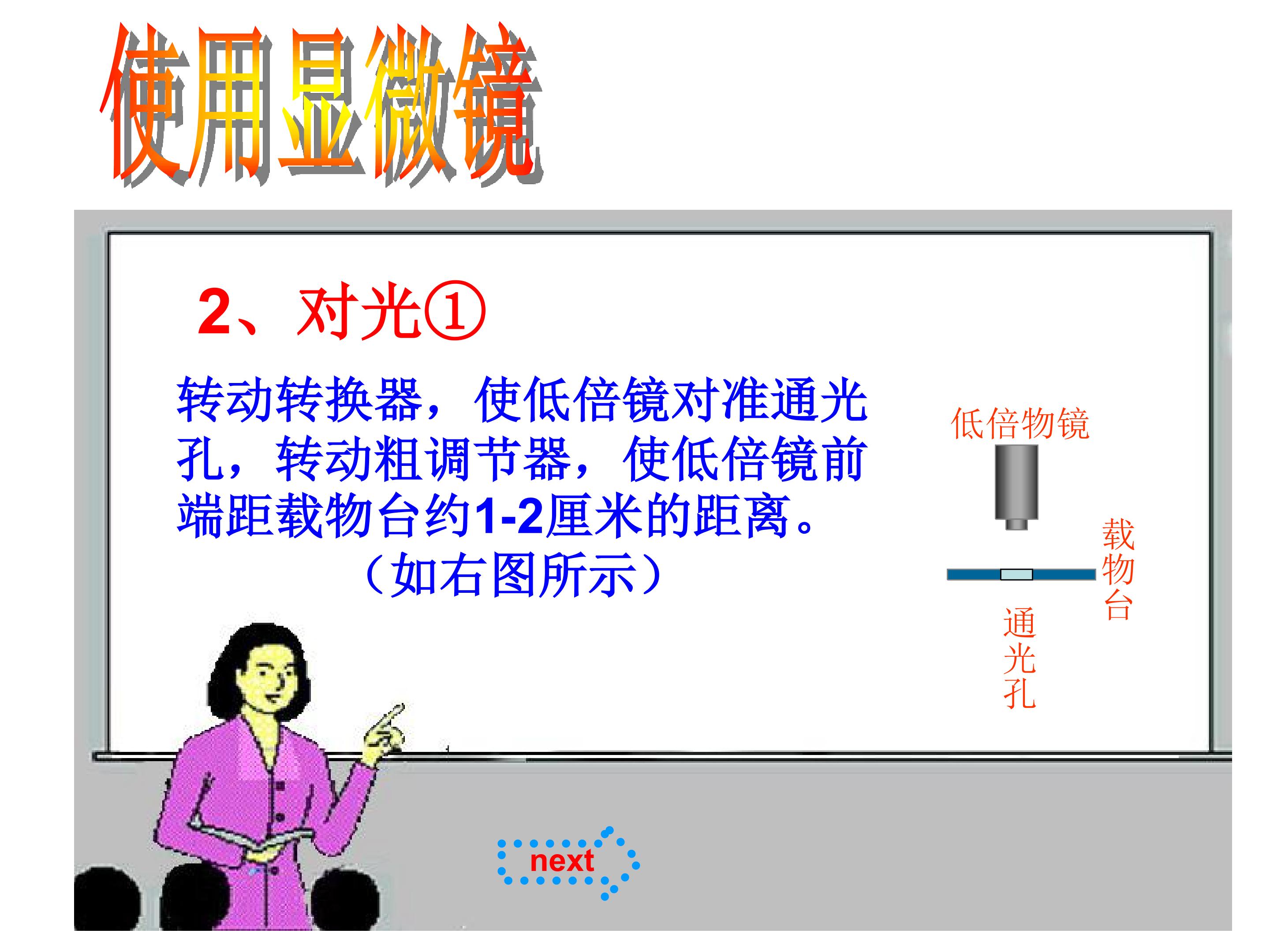 使用显微镜

2、对光①

转动转换器，使低倍镜对准通光孔，转动粗调节器，使低倍镜前端距载物台约1-2厘米的距离。

（如右图所示）

低倍物镜

载物台

通光孔

next